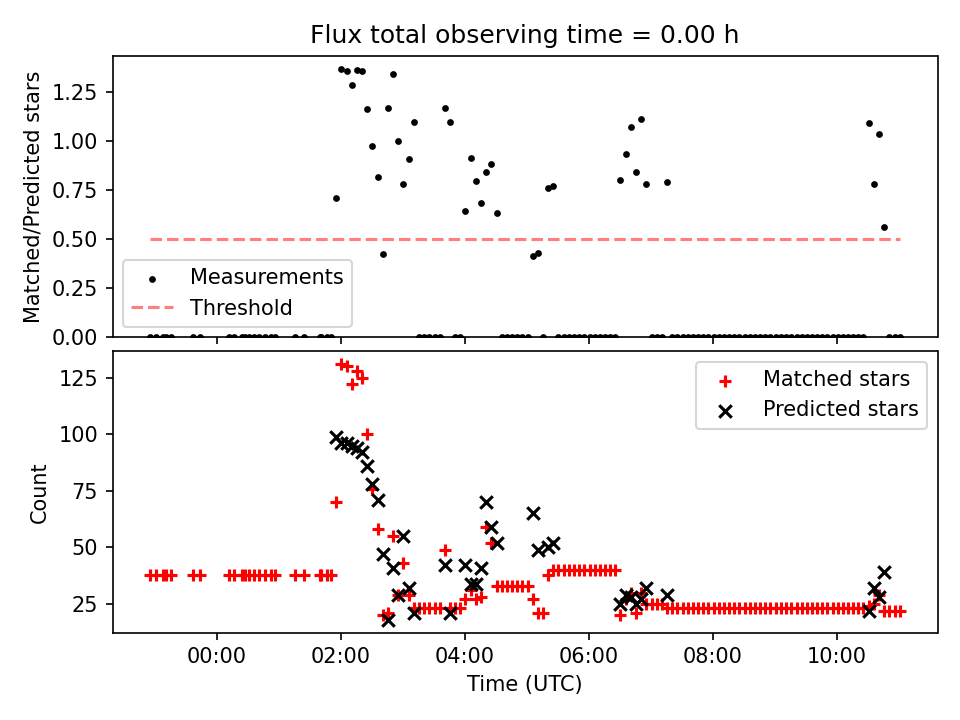 Flux total observing time = 0.00 h

Matched/Predicted stars

1.25
1.00
0.75
0.50
0.25
0.00

Measurements
Threshold

Count

125
100
75
50
25

Matched stars
Predicted stars

00:00
02:00
04:00
06:00
08:00
10:00

Time (UTC)